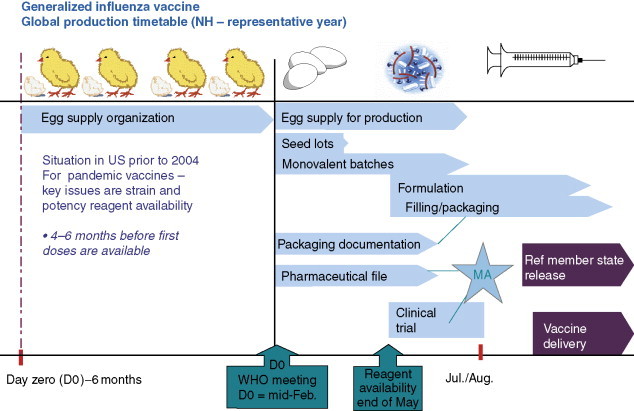 Generalized influenza vaccine
Global production timetable (NH – representative year)

Egg supply organization

Situation in US prior to 2004
For pandemic vaccines – key issues are strain and potency reagent availability

• 4–6 months before first doses are available

Egg supply for production

Seed lots

Monovalent batches

Formulation

Filling/packaging

Packaging documentation

Pharmaceutical file

MA

Ref member state release

Clinical trial

Vaccine delivery

Day zero (D0)–6 months

D0
WHO meeting
D0 = mid-Feb.

Reagent availability end of May

Jul./Aug.